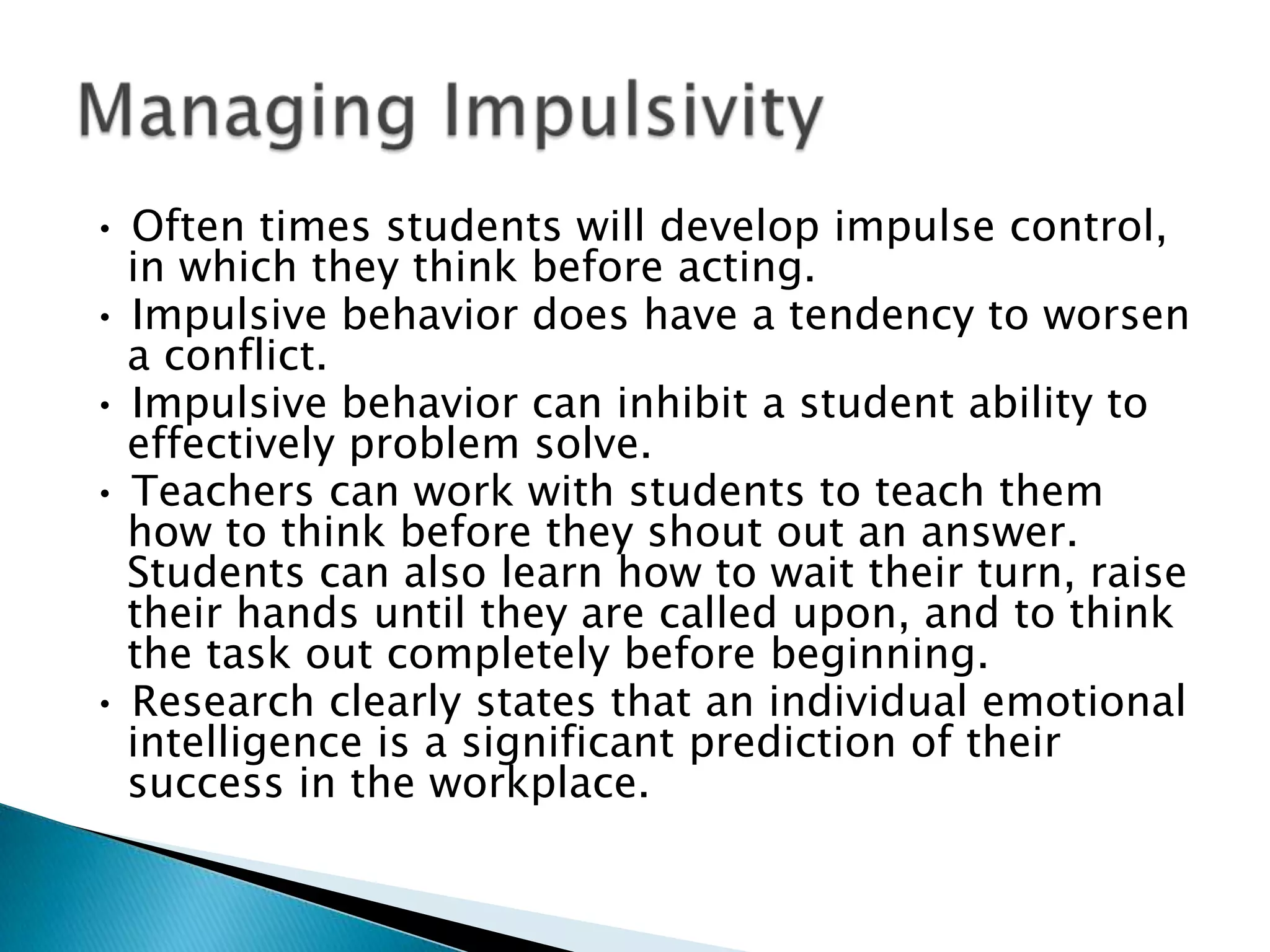 Managing Impulsivity

• Often times students will develop impulse control, in which they think before acting.
• Impulsive behavior does have a tendency to worsen a conflict.
• Impulsive behavior can inhibit a student ability to effectively problem solve.
• Teachers can work with students to teach them how to think before they shout out an answer. Students can also learn how to wait their turn, raise their hands until they are called upon, and to think the task out completely before beginning.
• Research clearly states that an individual emotional intelligence is a significant prediction of their success in the workplace.